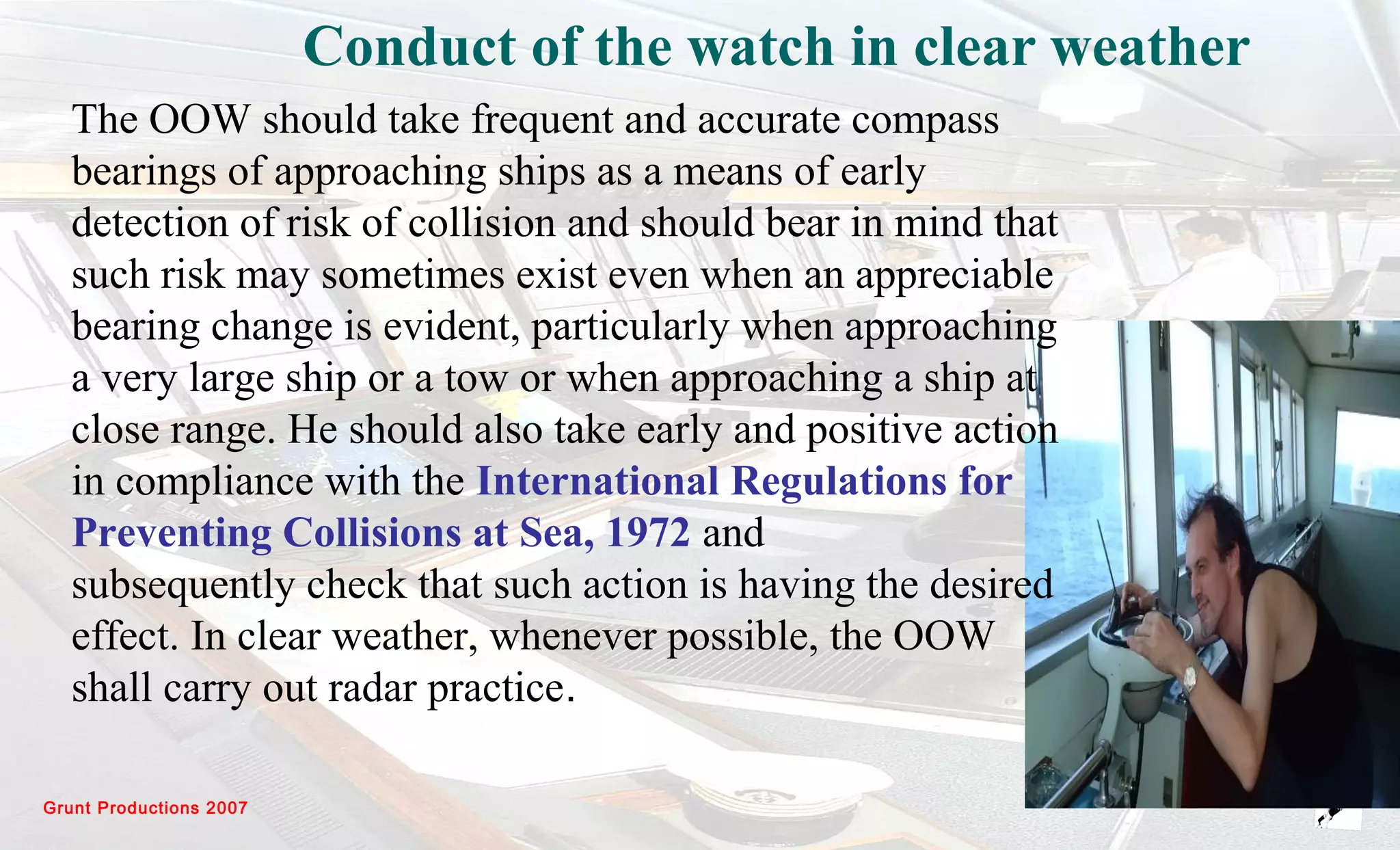 Conduct of the watch in clear weather

The OOW should take frequent and accurate compass bearings of approaching ships as a means of early detection of risk of collision and should bear in mind that such risk may sometimes exist even when an appreciable bearing change is evident, particularly when approaching a very large ship or a tow or when approaching a ship at close range. He should also take early and positive action in compliance with the International Regulations for Preventing Collisions at Sea, 1972 and subsequently check that such action is having the desired effect. In clear weather, whenever possible, the OOW shall carry out radar practice.

Grunt Productions 2007